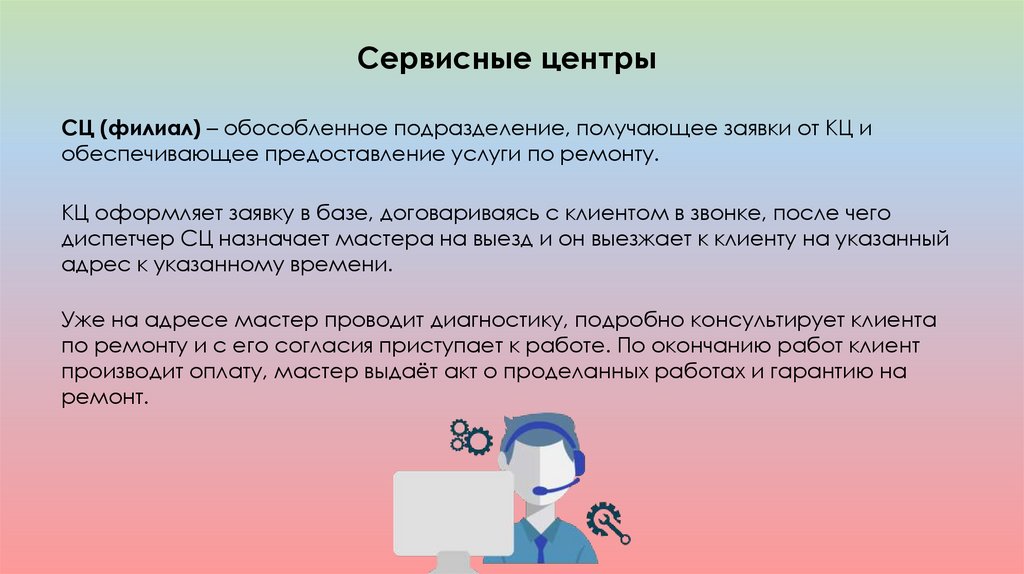 Сервисные центры

СЦ (филиал) – обособленное подразделение, получающее заявки от КЦ и обеспечивающее предоставление услуги по ремонту.

КЦ оформляет заявку в базе, договариваясь с клиентом в звонке, после чего диспетчер СЦ назначает мастера на выезд и он выезжает к клиенту на указанный адрес к указанному времени.

Уже на адресе мастер проводит диагностику, подробно консультирует клиента по ремонту и с его согласия приступает к работе. По окончанию работ клиент производит оплату, мастер выдаёт акт о проделанных работах и гарантию на ремонт.